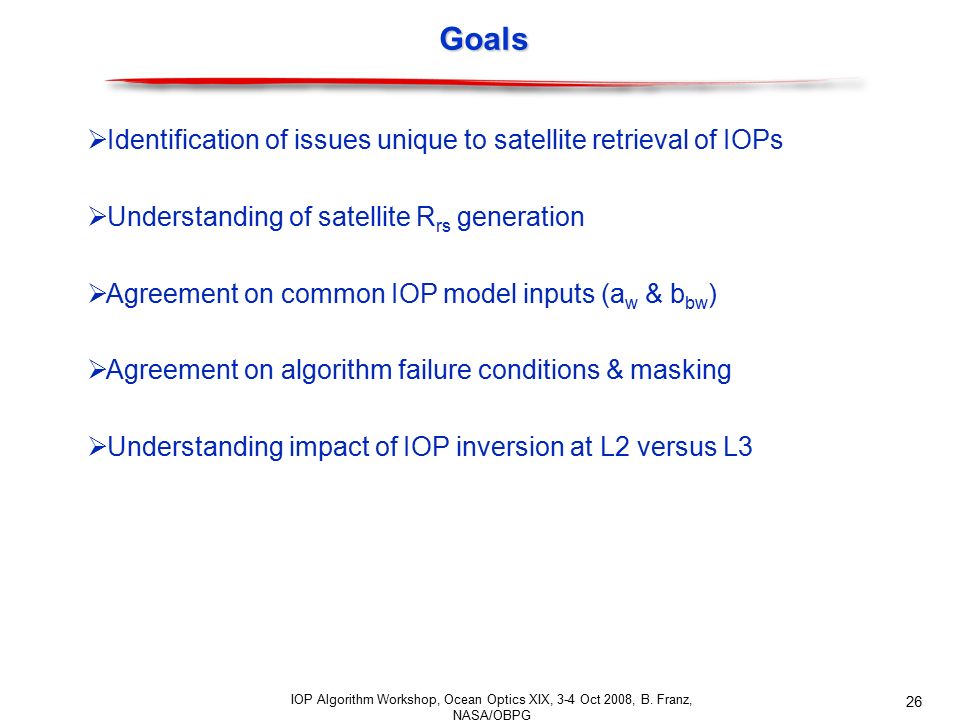 Goals

➢Identification of issues unique to satellite retrieval of IOPs

➢Understanding of satellite $R_{rs}$ generation

➢Agreement on common IOP model inputs ($a_w$ & $b_{bw}$)

➢Agreement on algorithm failure conditions & masking

➢Understanding impact of IOP inversion at L2 versus L3

IOP Algorithm Workshop, Ocean Optics XIX, 3-4 Oct 2008, B. Franz, NASA/OBPG

26